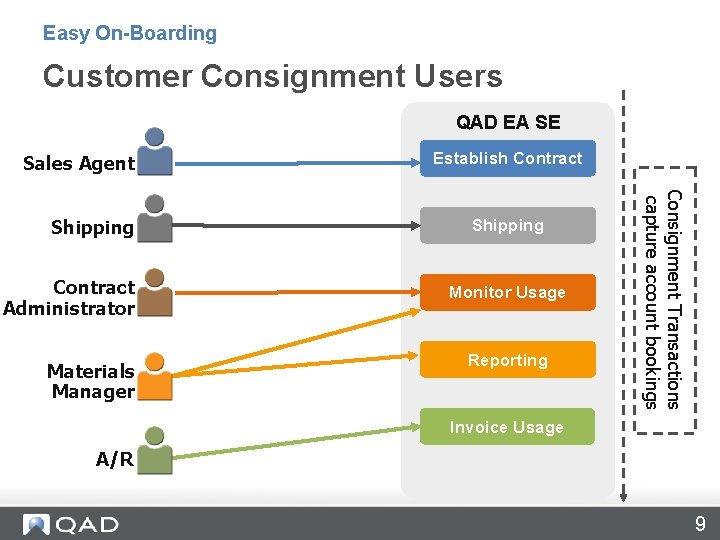 Easy On-Boarding

Customer Consignment Users

Sales Agent

Shipping

Contract Administrator

Materials Manager

A/R

QAD EA SE

Establish Contract

Shipping

Monitor Usage

Reporting

Invoice Usage

Consignment Transactions capture account bookings

QAD

9